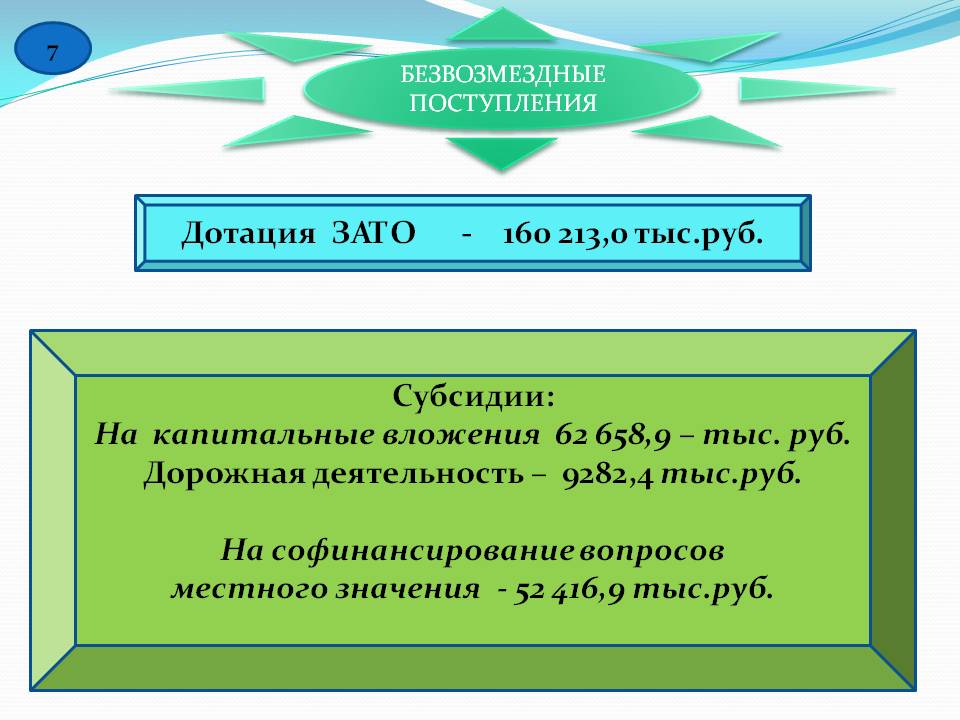 7

БЕЗВОЗМЕЗДНЫЕ ПОСТУПЛЕНИЯ

Дотация ЗАТО - 160 213,0 тыс.руб.

Субсидии:
На капитальные вложения 62 658,9 – тыс. руб.
Дорожная деятельность – 9282,4 тыс.руб.

На софинансирование вопросов местного значения - 52 416,9 тыс.руб.